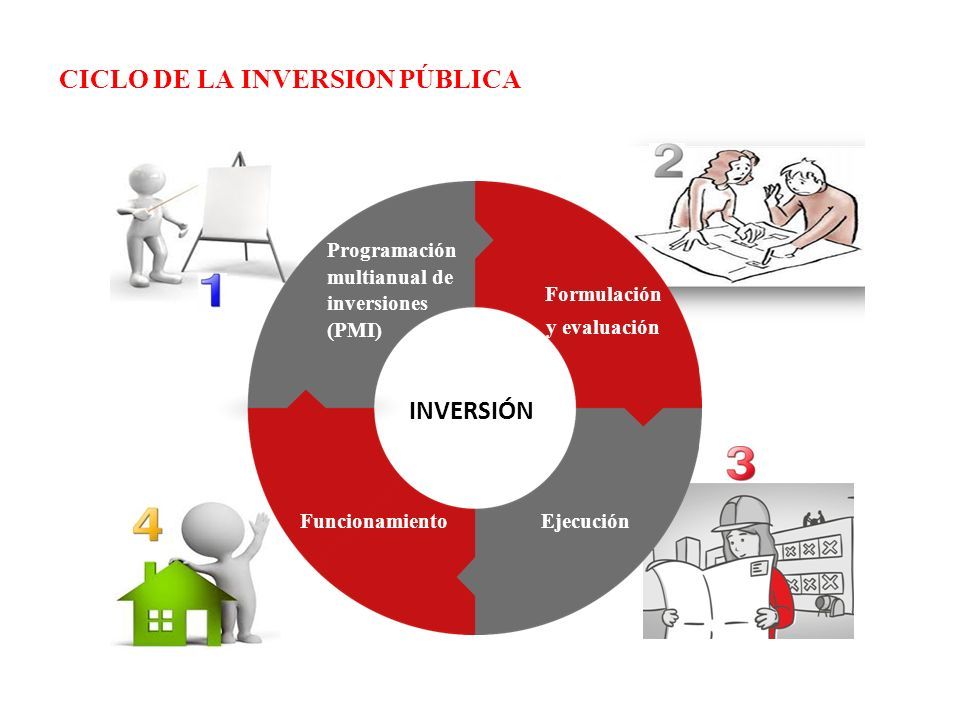 CICLO DE LA INVERSION PÚBLICA

1

Programación multianual de inversiones (PMI)

2

Formulación y evaluación

INVERSIÓN

3

Ejecución

4

Funcionamiento